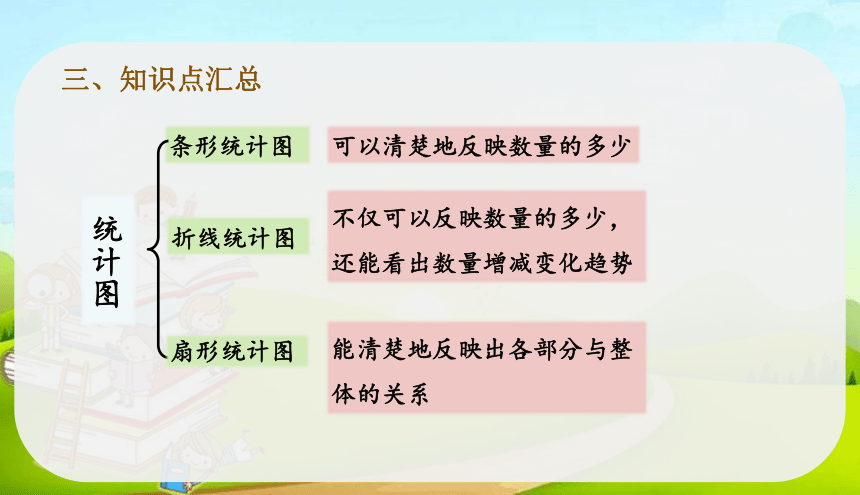 三、知识点汇总

统计图

条形统计图

可以清楚地反映数量的多少

折线统计图

不仅可以反映数量的多少，还能看出数量增减变化趋势

扇形统计图

能清楚地反映出各部分与整体的关系